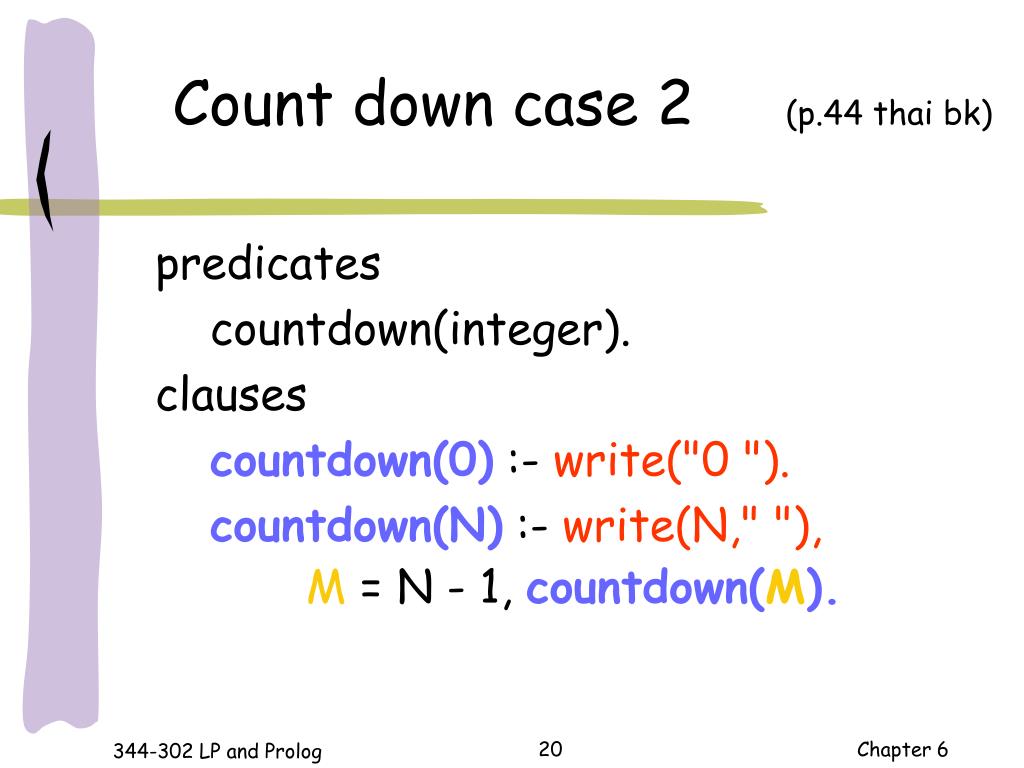 Count down case 2 (p.44 thai bk)

predicates
countdown(integer).
clauses
countdown(0) :- write("0 ").
countdown(N) :- write(N," "),
M = N - 1, countdown(M).

344-302 LP and Prolog

20

Chapter 6